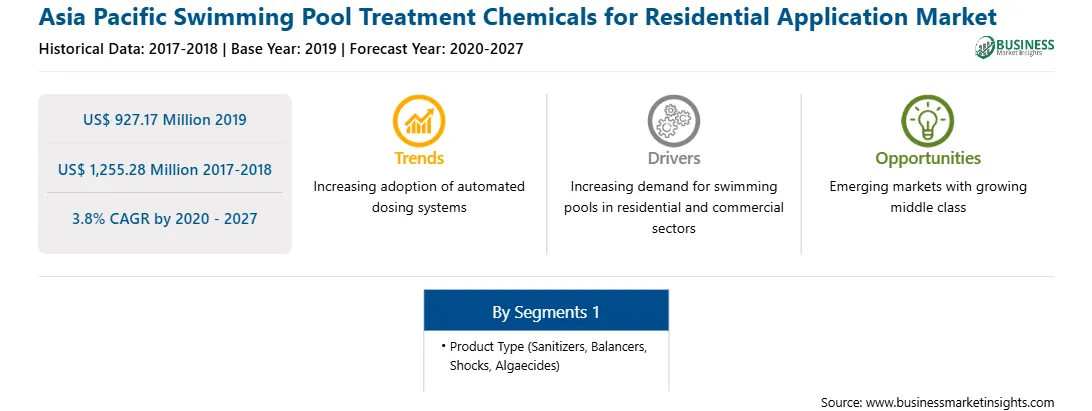 Asia Pacific Swimming Pool Treatment Chemicals for Residential Application Market

Historical Data: 2017-2018 | Base Year: 2019 | Forecast Year: 2020-2027

BUSINESS
Market Insights

US$ 927.17 Million 2019

US$ 1,255.28 Million 2017-2018

3.8% CAGR by 2020 - 2027

Trends

Increasing adoption of automated dosing systems

Drivers

Increasing demand for swimming pools in residential and commercial sectors

Opportunities

Emerging markets with growing middle class

By Segments 1

• Product Type (Sanitizers, Balancers, Shocks, Algaecides)

Source: www.businessmarketinsights.com